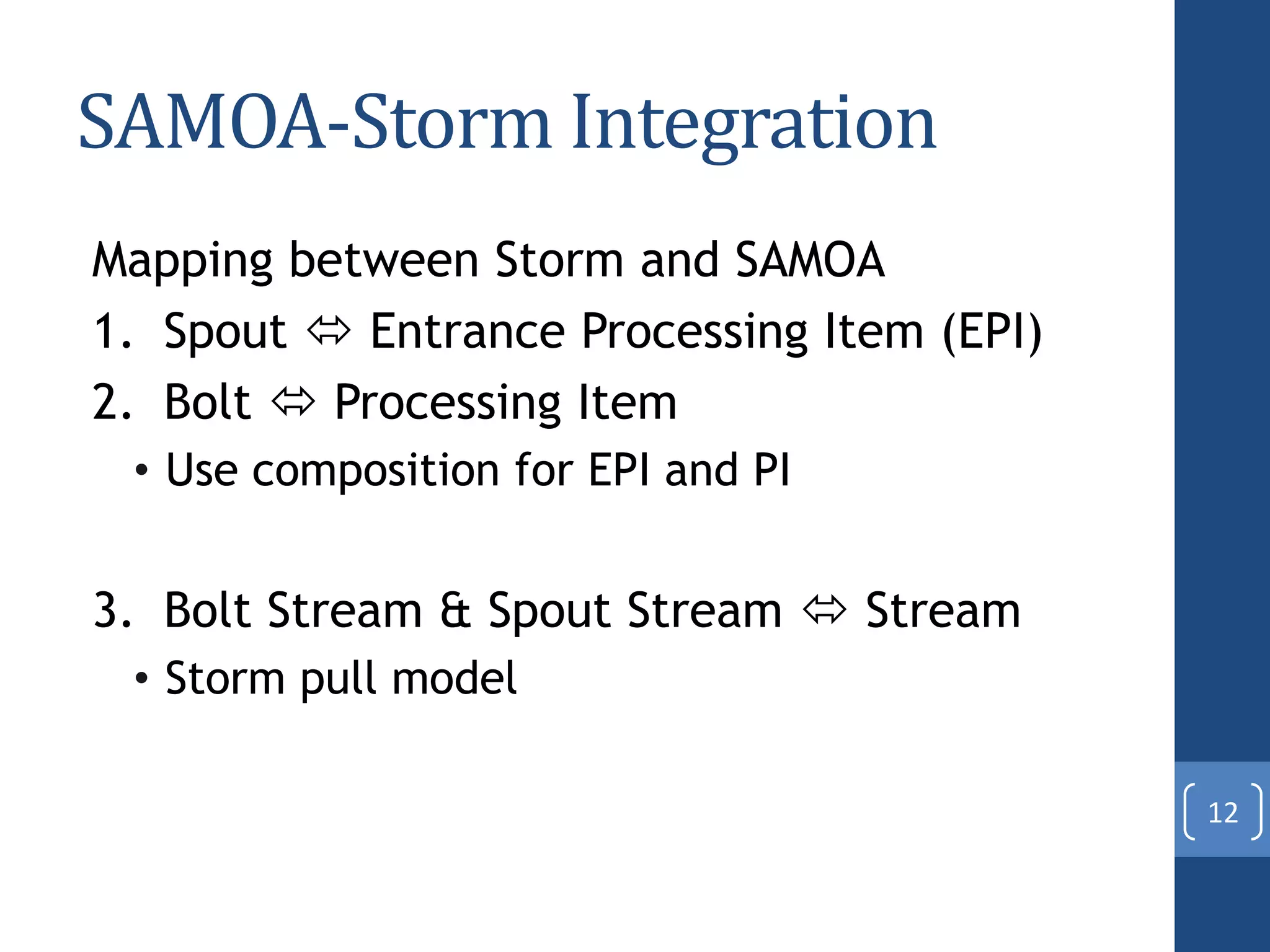 SAMOA-Storm Integration

Mapping between Storm and SAMOA

1. Spout ⇔ Entrance Processing Item (EPI)
2. Bolt ⇔ Processing Item
   • Use composition for EPI and PI

3. Bolt Stream & Spout Stream ⇔ Stream
   • Storm pull model

12